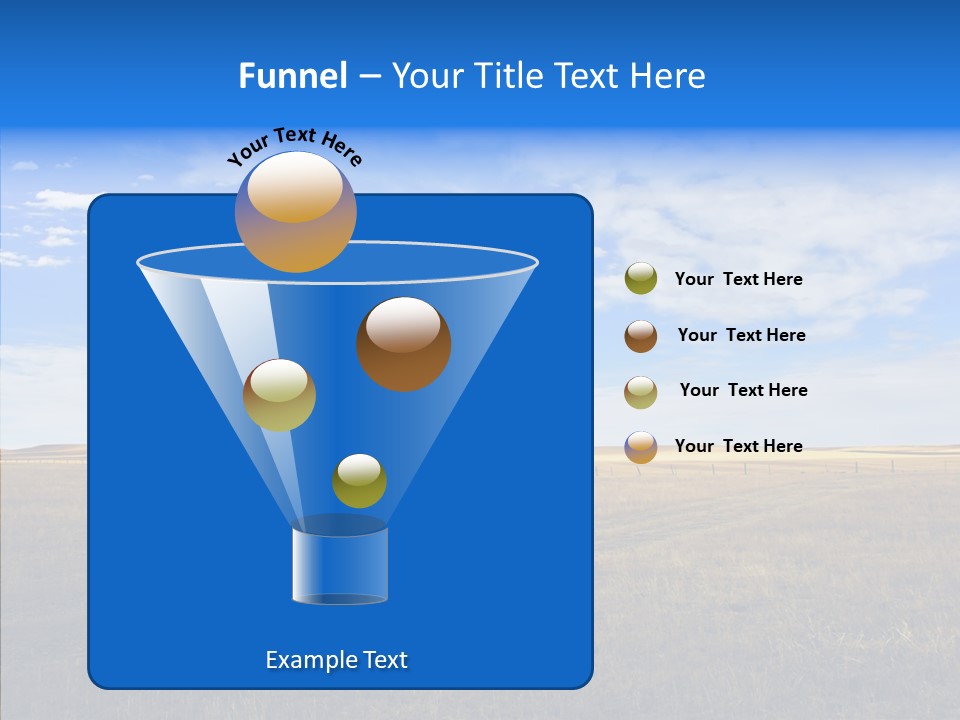 Funnel – Your Title Text Here

Your Text Here

Your  Text Here

Your  Text Here

Your  Text Here

Your  Text Here

Example Text